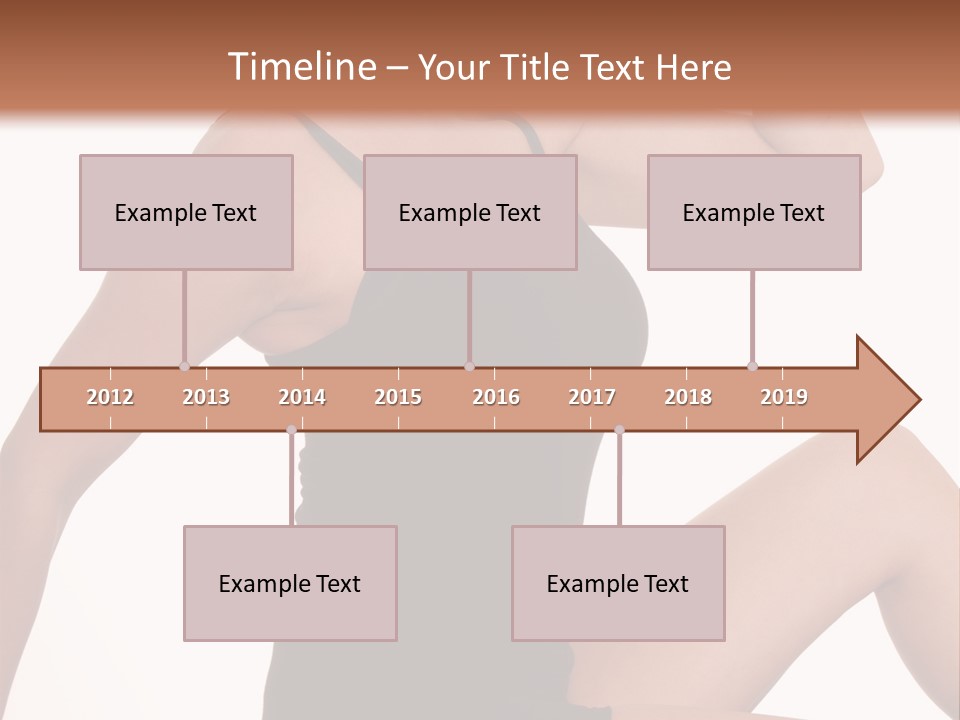 Timeline – Your Title Text Here

Example Text

Example Text

Example Text

2012 2013 2014 2015 2016 2017 2018 2019

Example Text

Example Text